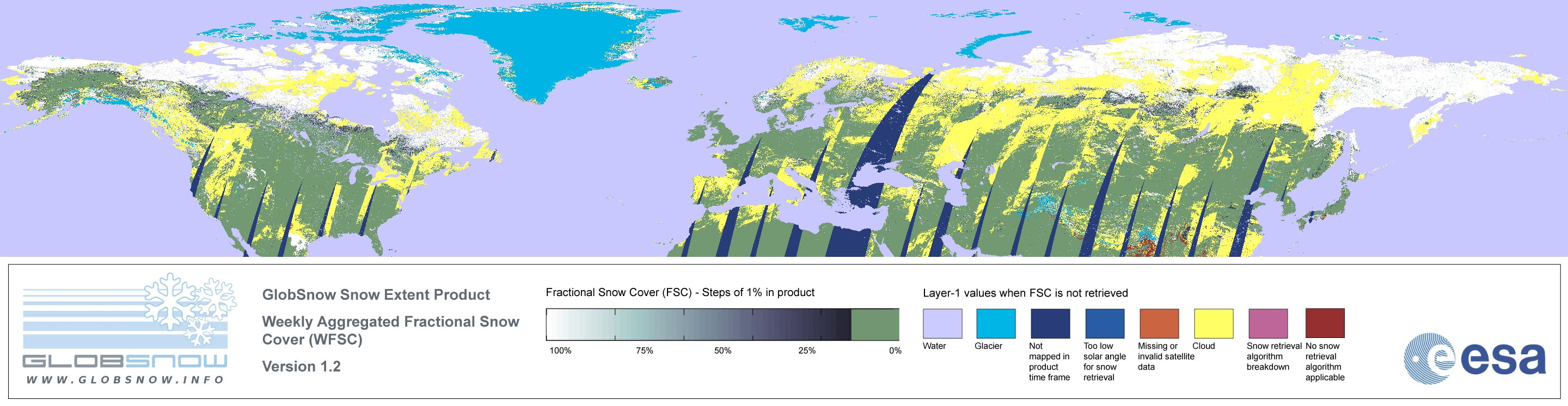 GLOBSNOW
WWW.GLOBSNOW.INFO

GlobSnow Snow Extent Product

Weekly Aggregated Fractional Snow Cover (WFSC)

Version 1.2

Fractional Snow Cover (FSC) - Steps of 1% in product

100% 75% 50% 25% 0%

Layer-1 values when FSC is not retrieved

Water

Glacier

Not mapped in product time frame

Too low solar angle for snow retrieval

Missing or invalid satellite data

Cloud

Snow retrieval algorithm breakdown

No snow retrieval algorithm applicable

esa